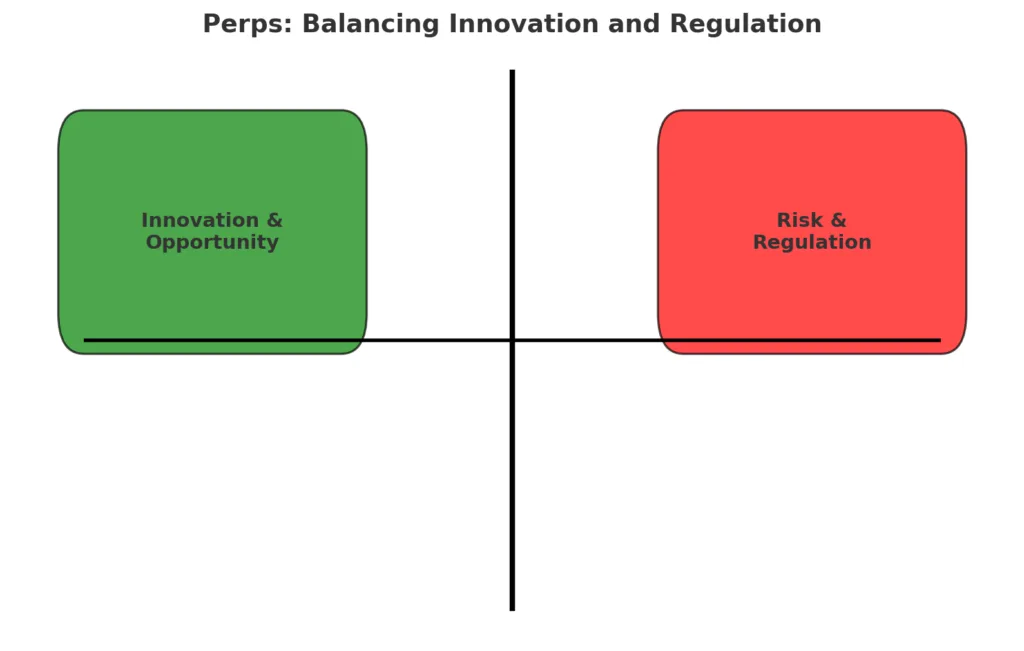 Perps: Balancing Innovation and Regulation

Innovation & Opportunity

Risk & Regulation